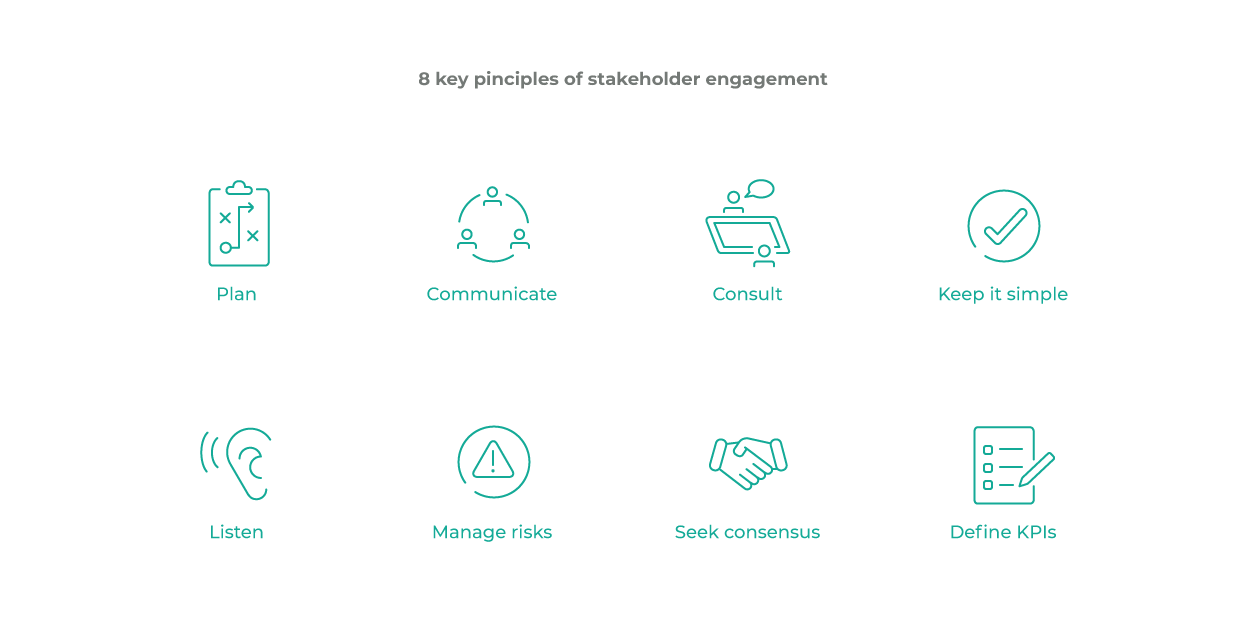 8 key pinciples of stakeholder engagement

Plan

Communicate

Consult

Keep it simple

Listen

Manage risks

Seek consensus

Define KPIs